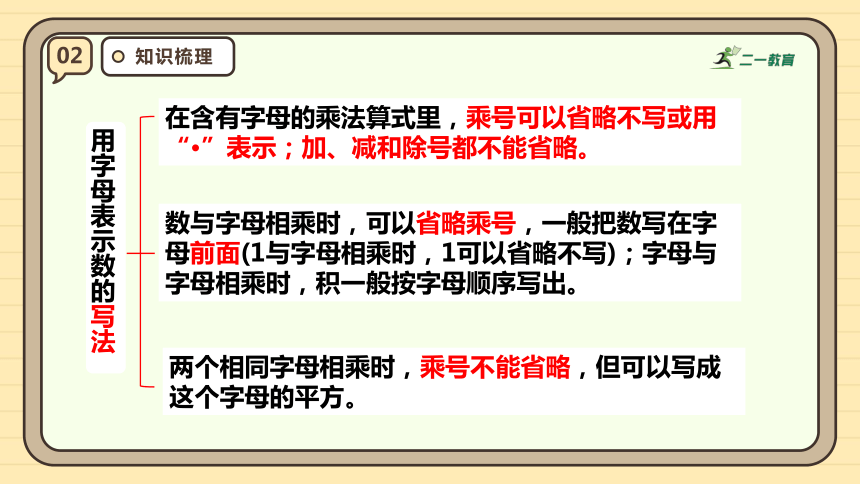 02

知识梳理

二一教育

用字母表示数的写法

在含有字母的乘法算式里，乘号可以省略不写或用“•”表示；加、减和除号都不能省略。

数与字母相乘时，可以省略乘号，一般把数写在字母前面(1与字母相乘时，1可以省略不写)；字母与字母相乘时，积一般按字母顺序写出。

两个相同字母相乘时，乘号不能省略，但可以写成这个字母的平方。